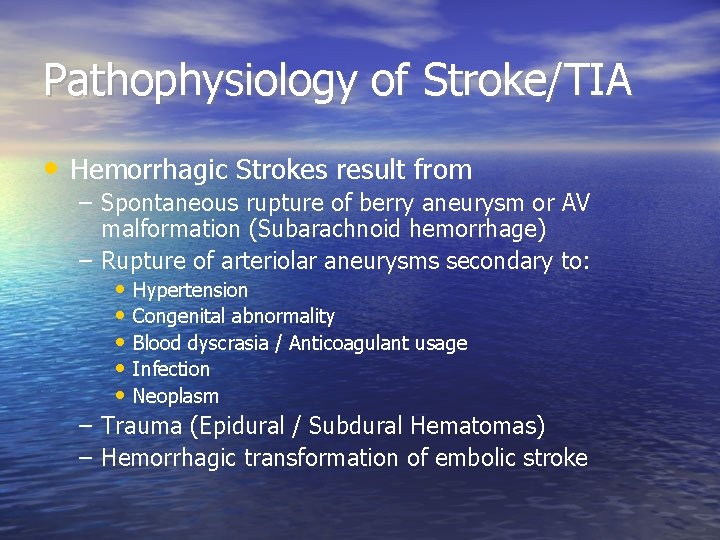 Pathophysiology of Stroke/TIA

• Hemorrhagic Strokes result from
– Spontaneous rupture of berry aneurysm or AV malformation (Subarachnoid hemorrhage)
– Rupture of arteriolar aneurysms secondary to:
• Hypertension
• Congenital abnormality
• Blood dyscrasia / Anticoagulant usage
• Infection
• Neoplasm
– Trauma (Epidural / Subdural Hematomas)
– Hemorrhagic transformation of embolic stroke